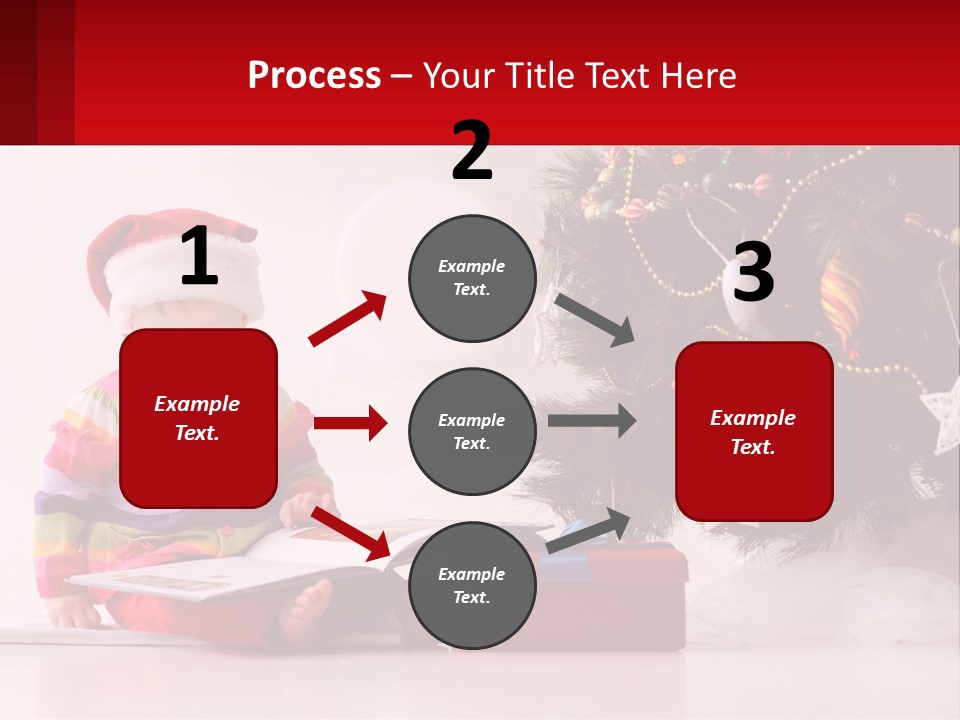 Process – Your Title Text Here

1

Example Text.

2

Example Text.

Example Text.

Example Text.

3

Example Text.